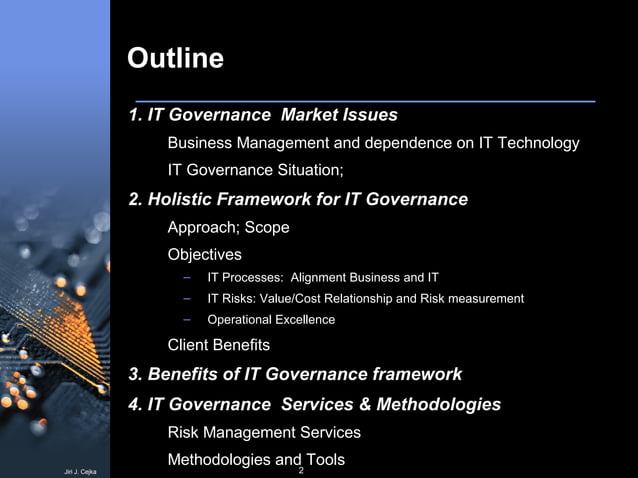 Outline

1. IT Governance Market Issues

Business Management and dependence on IT Technology

IT Governance Situation;

2. Holistic Framework for IT Governance

Approach; Scope

Objectives

– IT Processes: Alignment Business and IT
– IT Risks: Value/Cost Relationship and Risk measurement
– Operational Excellence

Client Benefits

3. Benefits of IT Governance framework

4. IT Governance Services & Methodologies

Risk Management Services

Methodologies and Tools

Jiri J. Cejka

2